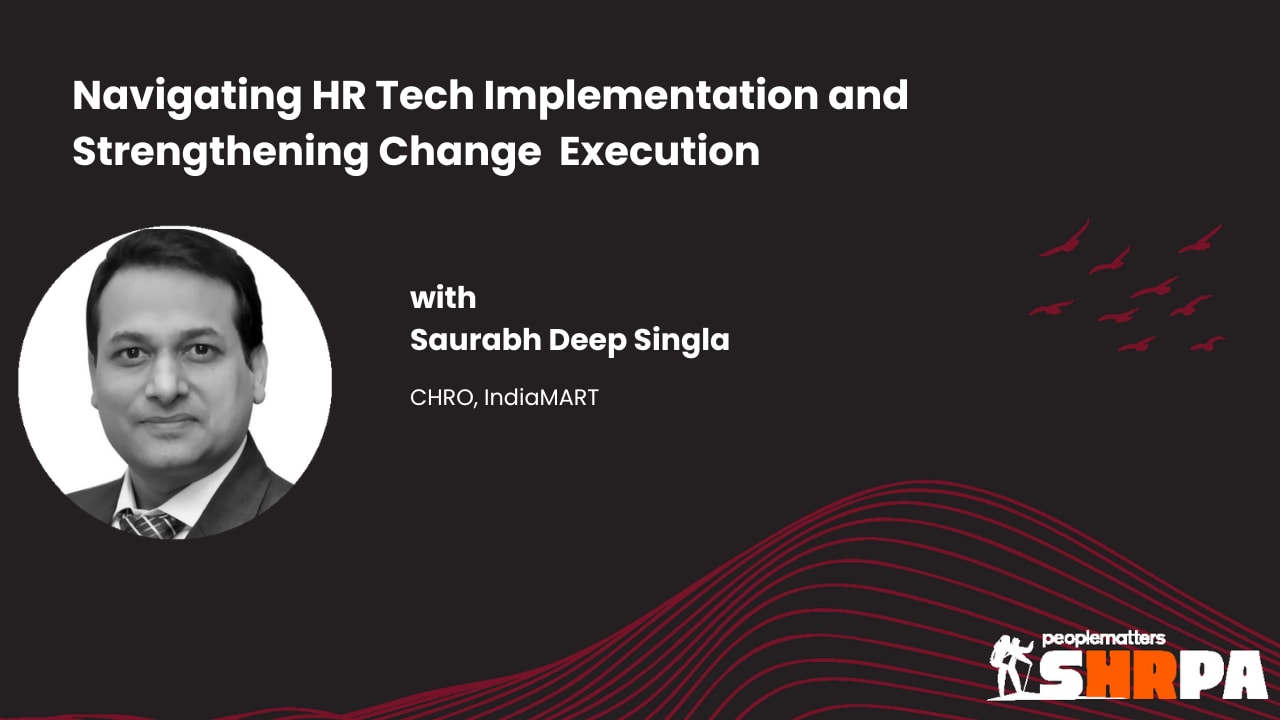 Navigating HR Tech Implementation and Strengthening Change Execution

with
Saurabh Deep Singla

CHRO, IndiaMART

peoplematters
SHRPA